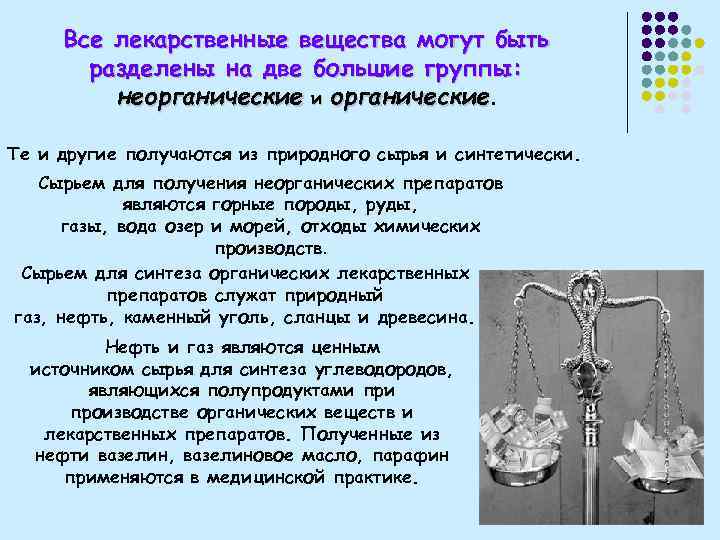 Все лекарственные вещества могут быть разделены на две большие группы: неорганические и органические.

Те и другие получаются из природного сырья и синтетически.

Сырьем для получения неорганических препаратов являются горные породы, руды, газы, вода озер и морей, отходы химических производств.

Сырьем для синтеза органических лекарственных препаратов служат природный газ, нефть, каменный уголь, сланцы и древесина.

Нефть и газ являются ценным источником сырья для синтеза углеводородов, являющихся полупродуктами при производстве органических веществ и лекарственных препаратов. Полученные из нефти вазелин, вазелиновое масло, парафин применяются в медицинской практике.